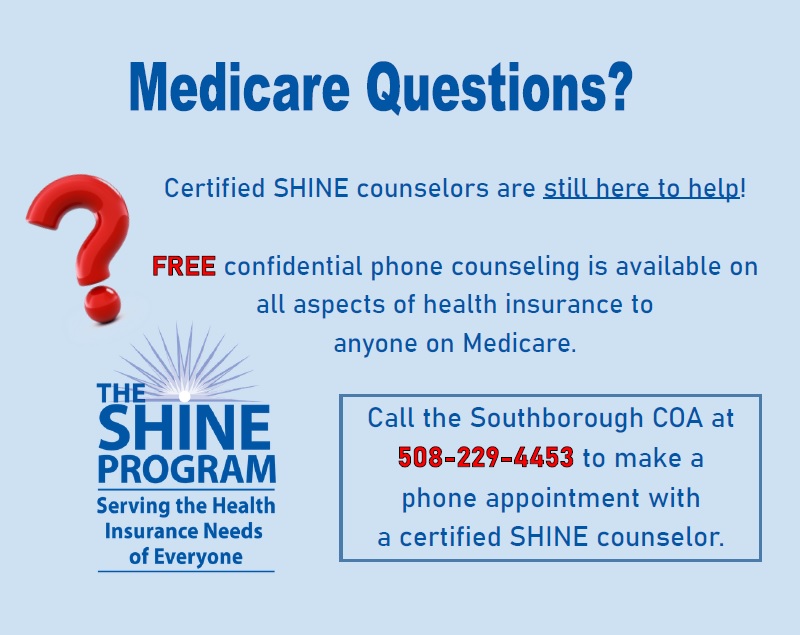 Medicare Questions?

Certified SHINE counselors are still here to help!

FREE confidential phone counseling is available on all aspects of health insurance to anyone on Medicare.

THE SHINE PROGRAM
Serving the Health Insurance Needs of Everyone

Call the Southborough COA at 508-229-4453 to make a phone appointment with a certified SHINE counselor.